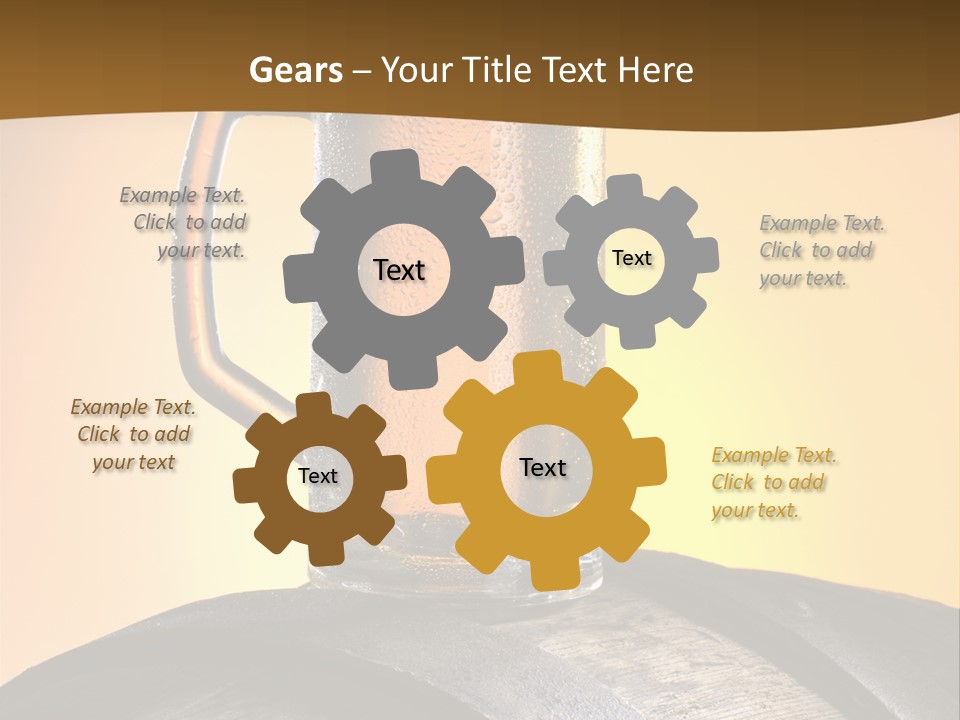 Gears – Your Title Text Here

Example Text. Click to add your text.

Text

Text

Example Text. Click to add your text.

Example Text. Click to add your text

Text

Text

Example Text. Click to add your text.